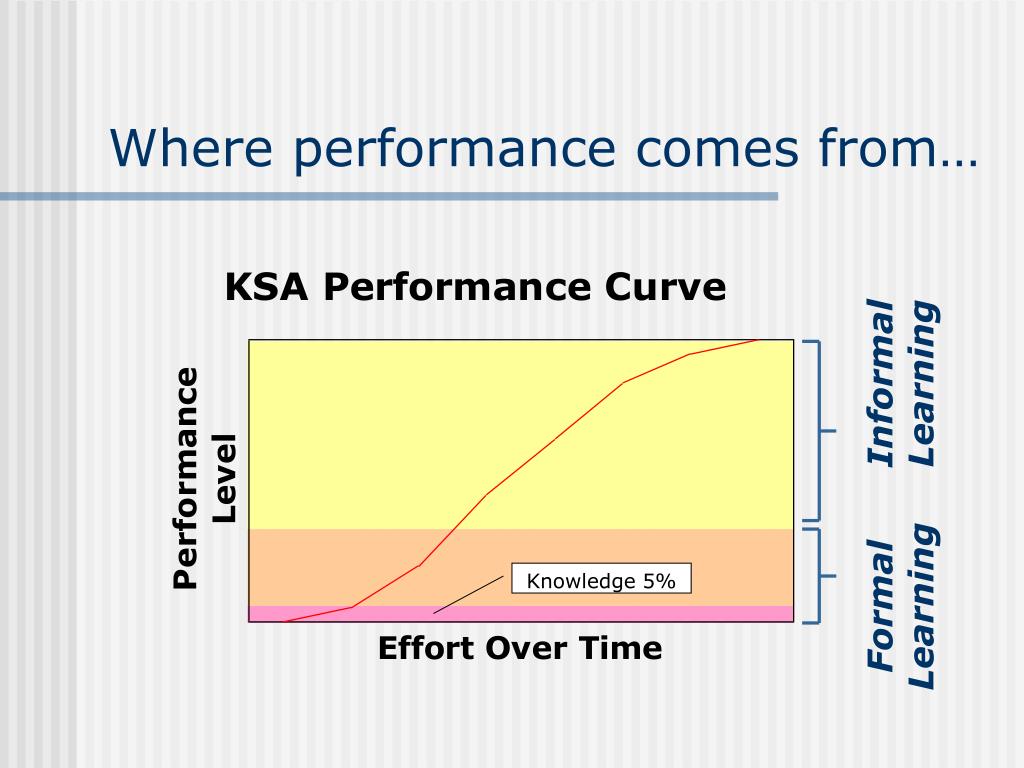 Where performance comes from…

KSA Performance Curve

Performance Level

Knowledge 5%

Effort Over Time

Informal Learning

Formal Learning